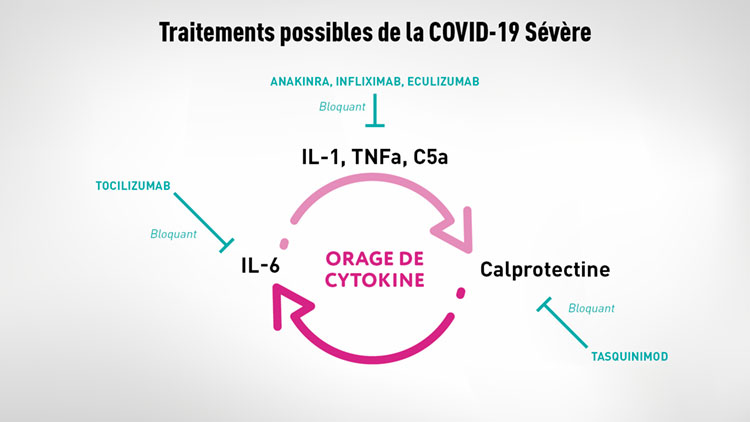 Traitements possibles de la COVID-19 Sévère

ANAKINRA, INFLIXIMAB, ECULIZUMAB

Bloquant

IL-1, TNFa, C5a

TOCILIZUMAB

Bloquant

IL-6

ORAGE DE CYTOKINE

Calprotectine

Bloquant

TASQUINIMOD